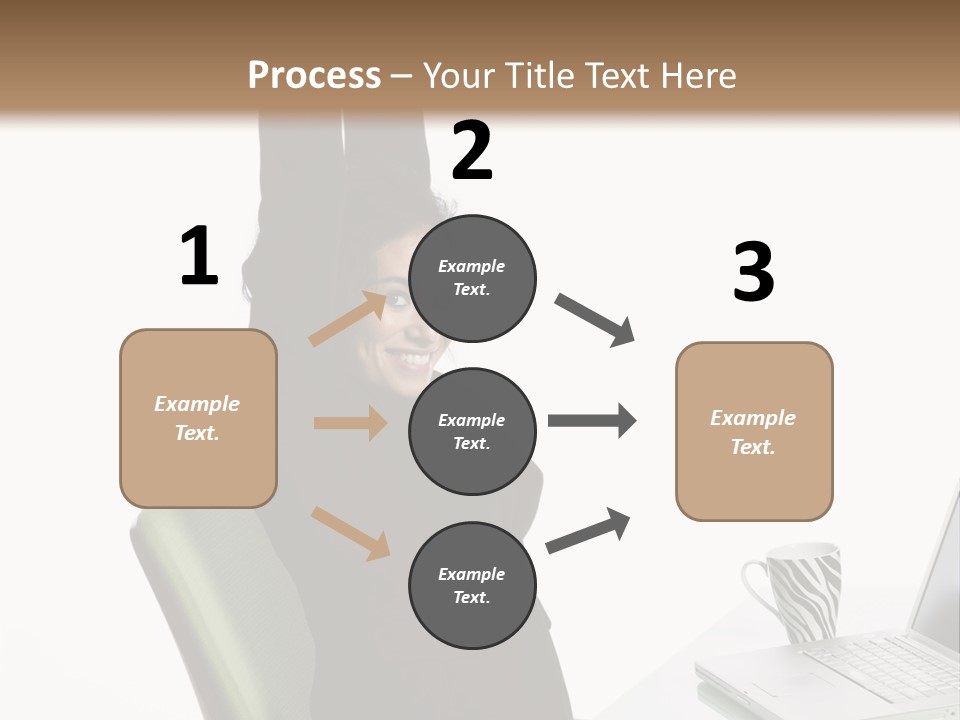 Process – Your Title Text Here

1

Example Text.

2

Example Text.

Example Text.

Example Text.

3

Example Text.